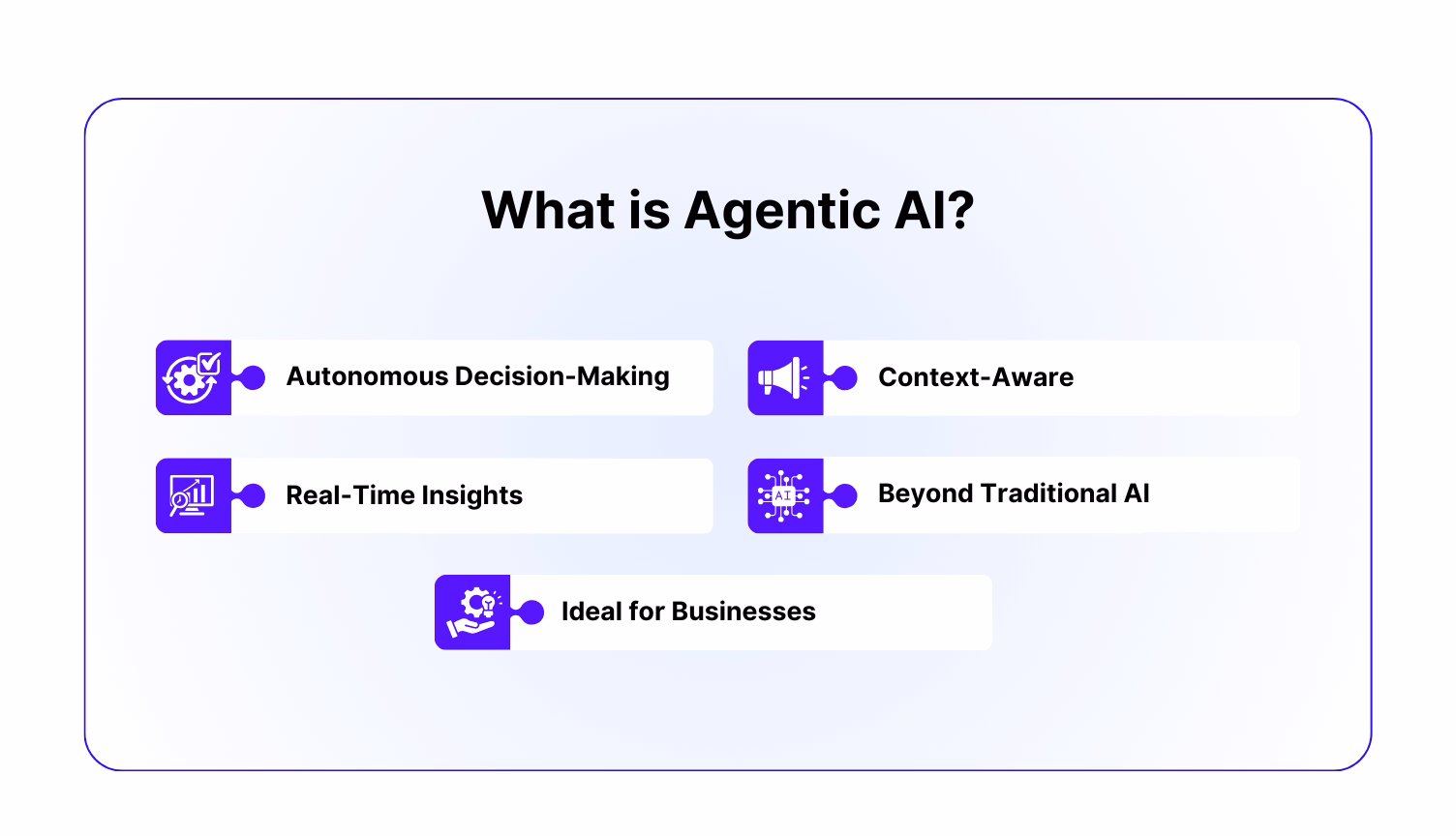 What is Agentic AI?

Autonomous Decision-Making

Context-Aware

Real-Time Insights

AI

Beyond Traditional AI

Ideal for Businesses